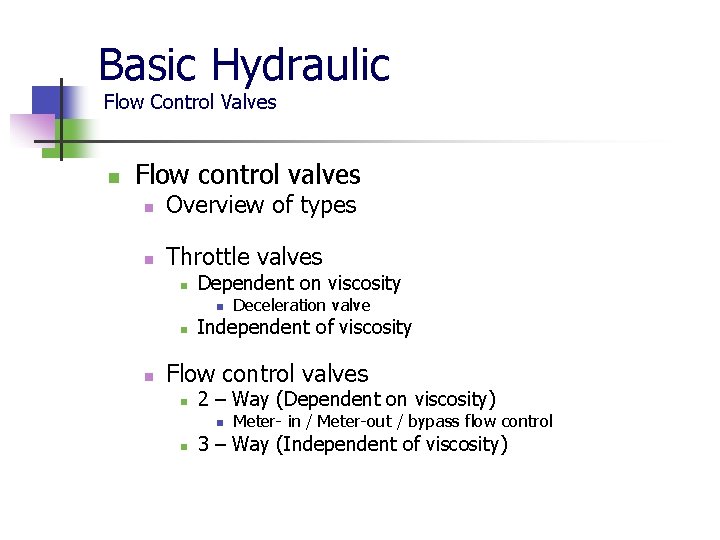 Basic Hydraulic
Flow Control Valves

- Flow control valves
  - Overview of types

  - Throttle valves
    - Dependent on viscosity
      - Deceleration valve
    - Independent of viscosity

  - Flow control valves
    - 2 – Way (Dependent on viscosity)
      - Meter- in / Meter-out / bypass flow control
    - 3 – Way (Independent of viscosity)